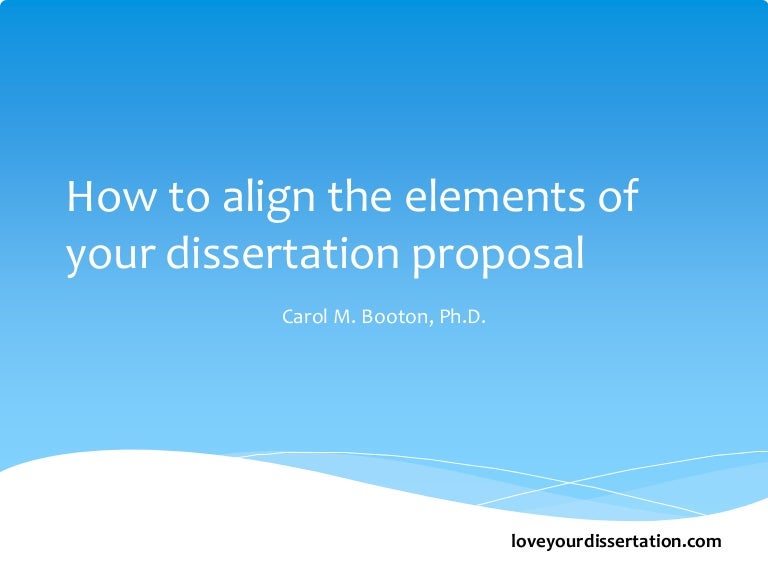 How to align the elements of your dissertation proposal

Carol M. Booton, Ph.D.

loveyourdissertation.com